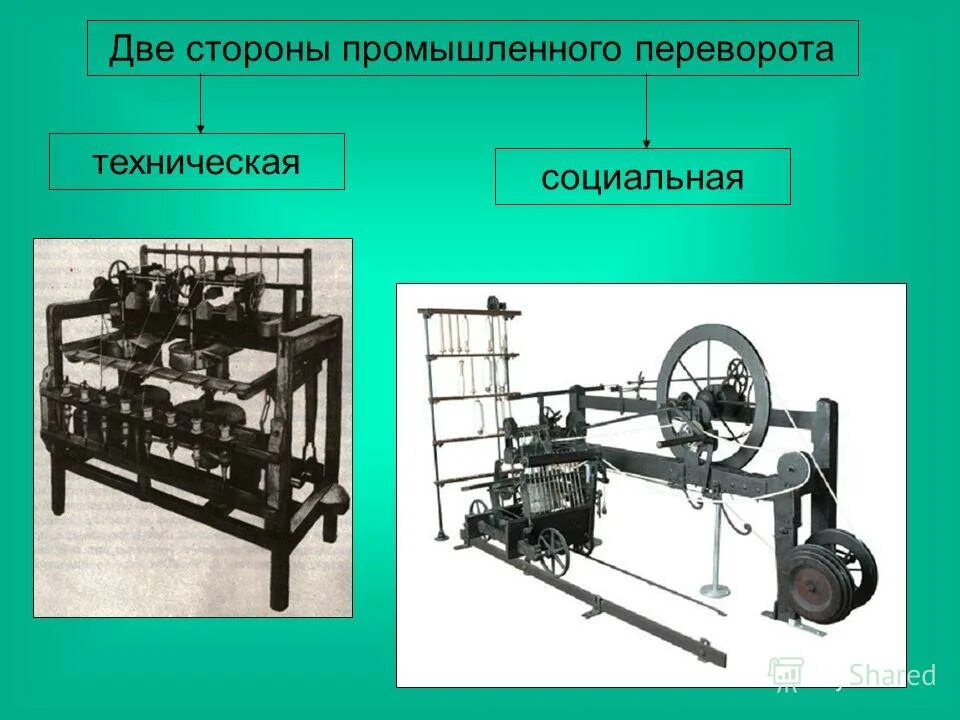 Две стороны промышленного переворота

техническая

социальная

MyShared